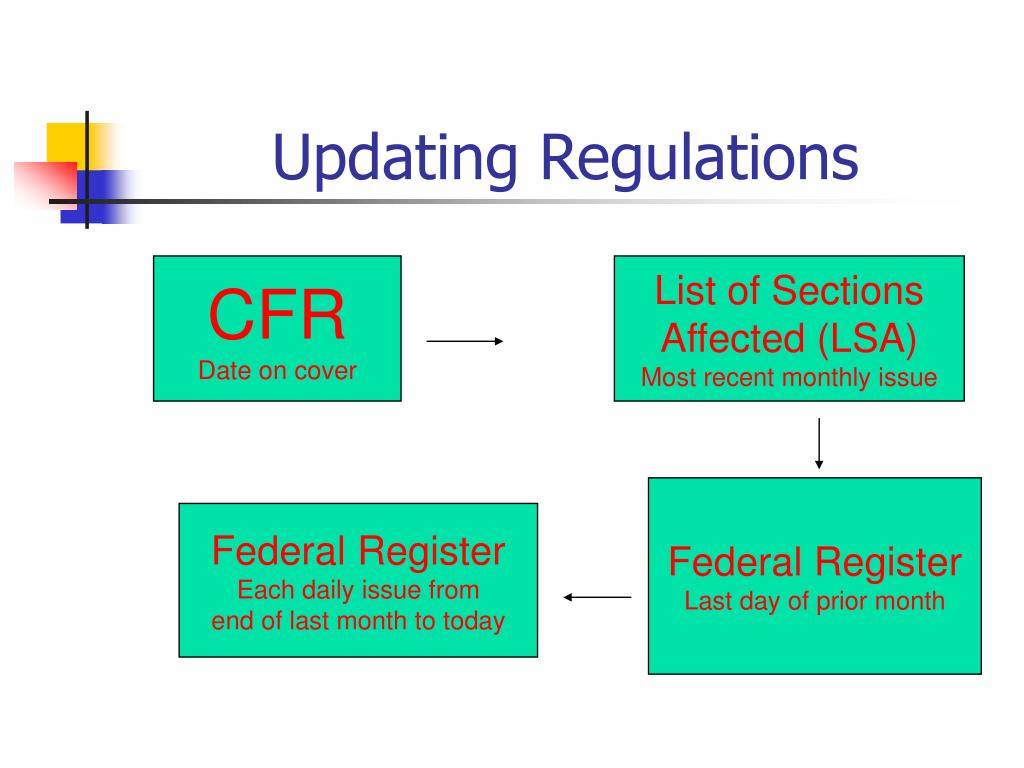 Updating Regulations

CFR
Date on cover

List of Sections Affected (LSA)
Most recent monthly issue

Federal Register
Last day of prior month

Federal Register
Each daily issue from end of last month to today